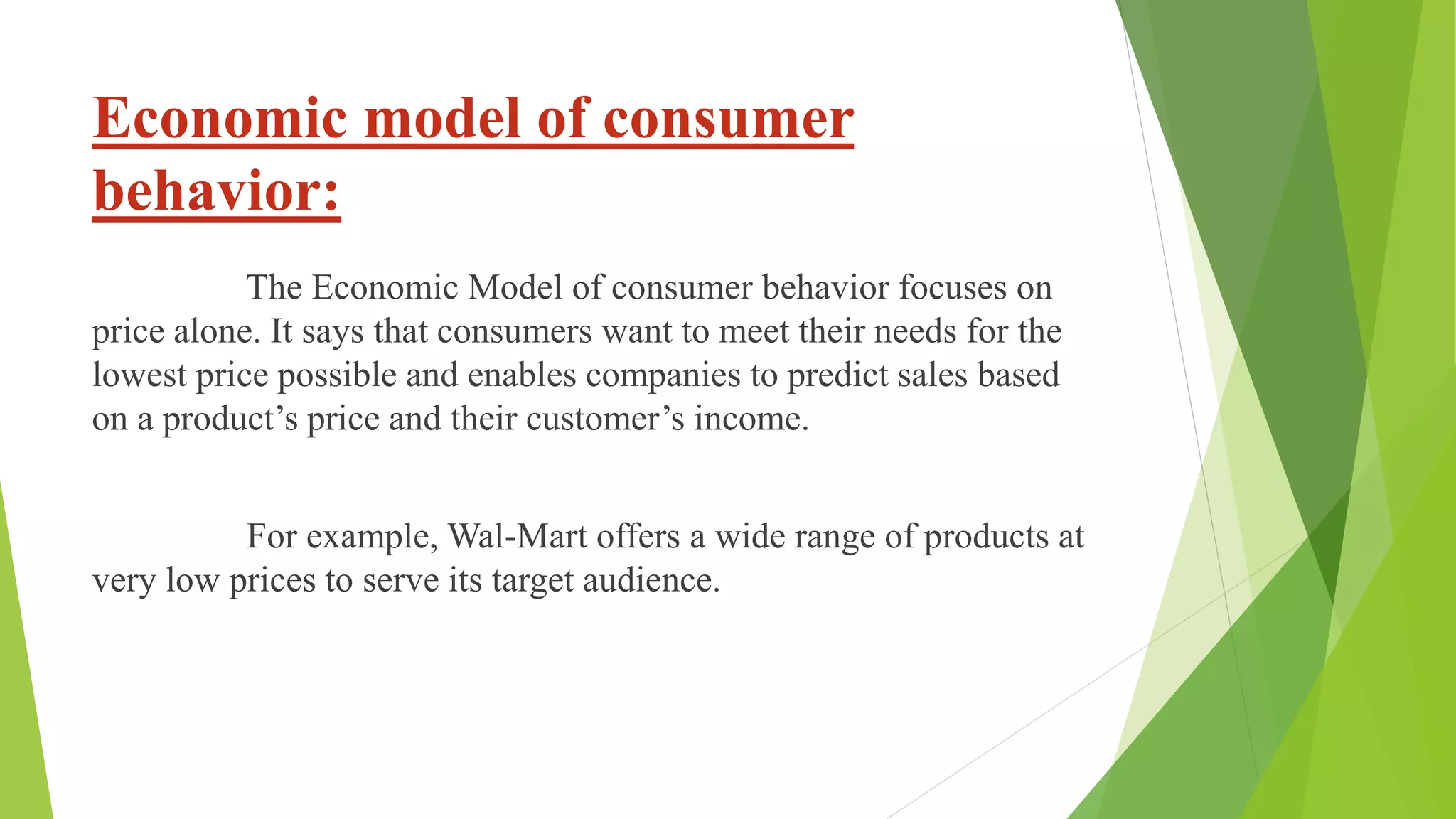 Economic model of consumer behavior:

The Economic Model of consumer behavior focuses on price alone. It says that consumers want to meet their needs for the lowest price possible and enables companies to predict sales based on a product’s price and their customer’s income.

For example, Wal-Mart offers a wide range of products at very low prices to serve its target audience.